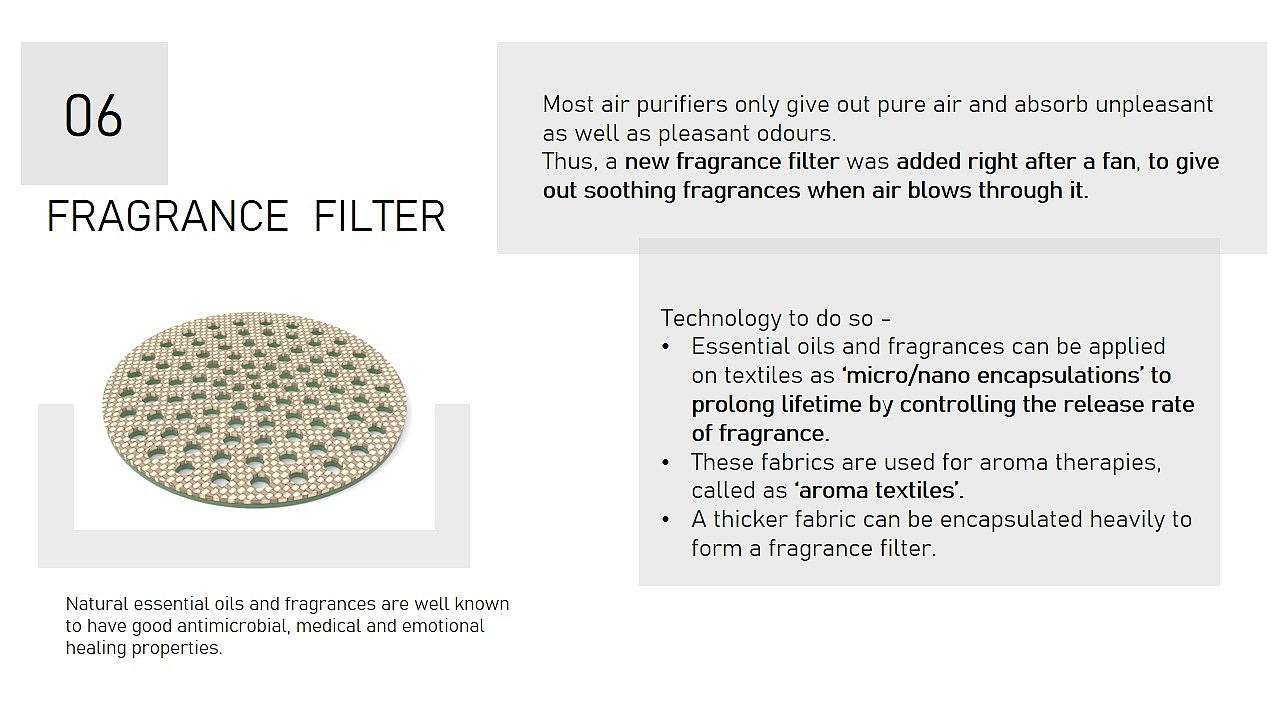 06

FRAGRANCE FILTER

Most air purifiers only give out pure air and absorb unpleasant as well as pleasant odours.
Thus, a new fragrance filter was added right after a fan, to give out soothing fragrances when air blows through it.

Technology to do so -
• Essential oils and fragrances can be applied on textiles as 'micro/nano encapsulations' to prolong lifetime by controlling the release rate of fragrance.
• These fabrics are used for aroma therapies, called as 'aroma textiles'.
• A thicker fabric can be encapsulated heavily to form a fragrance filter.

Natural essential oils and fragrances are well known to have good antimicrobial, medical and emotional healing properties.